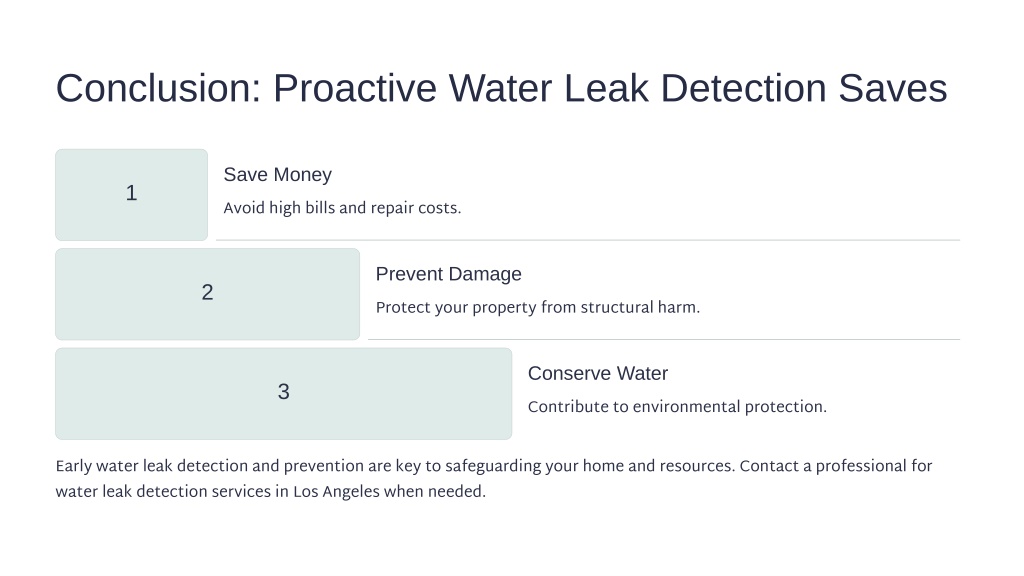 Conclusion: Proactive Water Leak Detection Saves

1

Save Money

Avoid high bills and repair costs.

2

Prevent Damage

Protect your property from structural harm.

3

Conserve Water

Contribute to environmental protection.

Early water leak detection and prevention are key to safeguarding your home and resources. Contact a professional for water leak detection services in Los Angeles when needed.